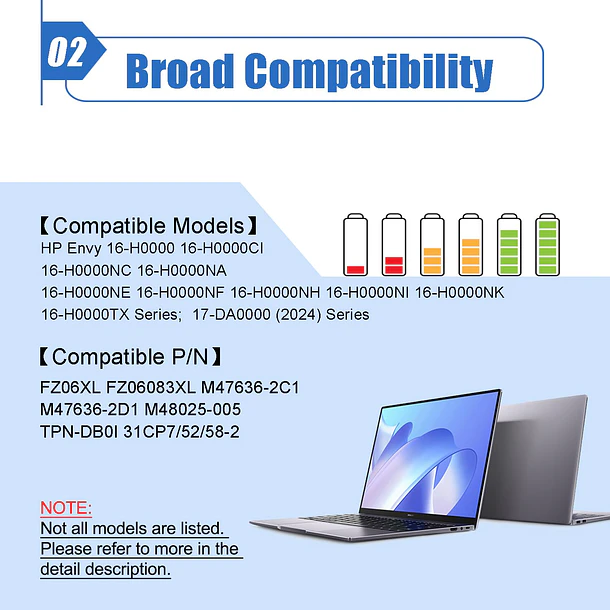 02

Broad Compatibility

【Compatible Models】
HP Envy 16-H0000 16-H0000CI
16-H0000NC 16-H0000NA
16-H0000NE 16-H0000NF 16-H0000NH 16-H0000NI 16-H0000NK
16-H0000TX Series; 17-DA0000 (2024) Series

【Compatible P/N】
FZ06XL FZ06083XL M47636-2C1
M47636-2D1 M48025-005
TPN-DB0I 31CP7/52/58-2

NOTE:
Not all models are listed.
Please refer to more in the detail description.